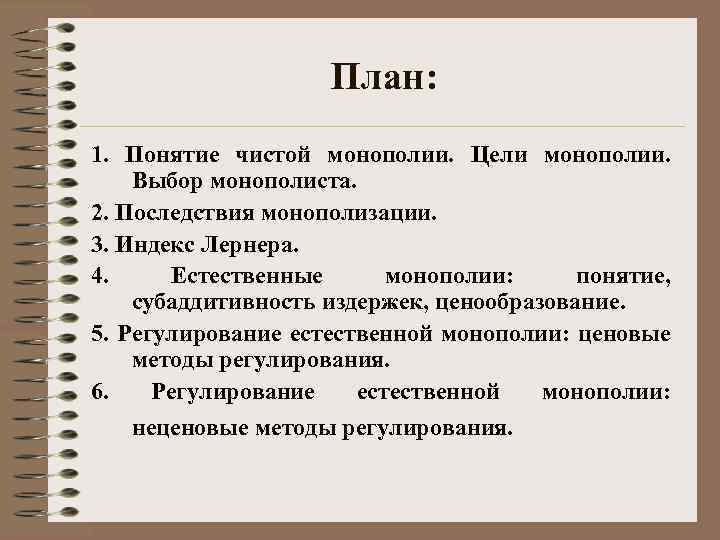 План:

1. Понятие чистой монополии. Цели монополии. Выбор монополиста.

2. Последствия монополизации.

3. Индекс Лернера.

4. Естественные монополии: понятие, субаддитивность издержек, ценообразование.

5. Регулирование естественной монополии: ценовые методы регулирования.

6. Регулирование естественной монополии: неценовые методы регулирования.